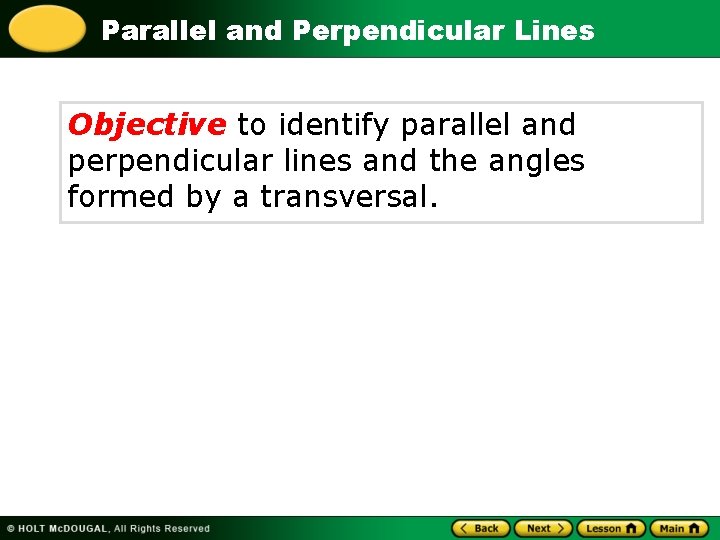 Parallel and Perpendicular Lines

Objective to identify parallel and perpendicular lines and the angles formed by a transversal.

© HOLT McDOUGAL, All Rights Reserved

Back Next Lesson Main